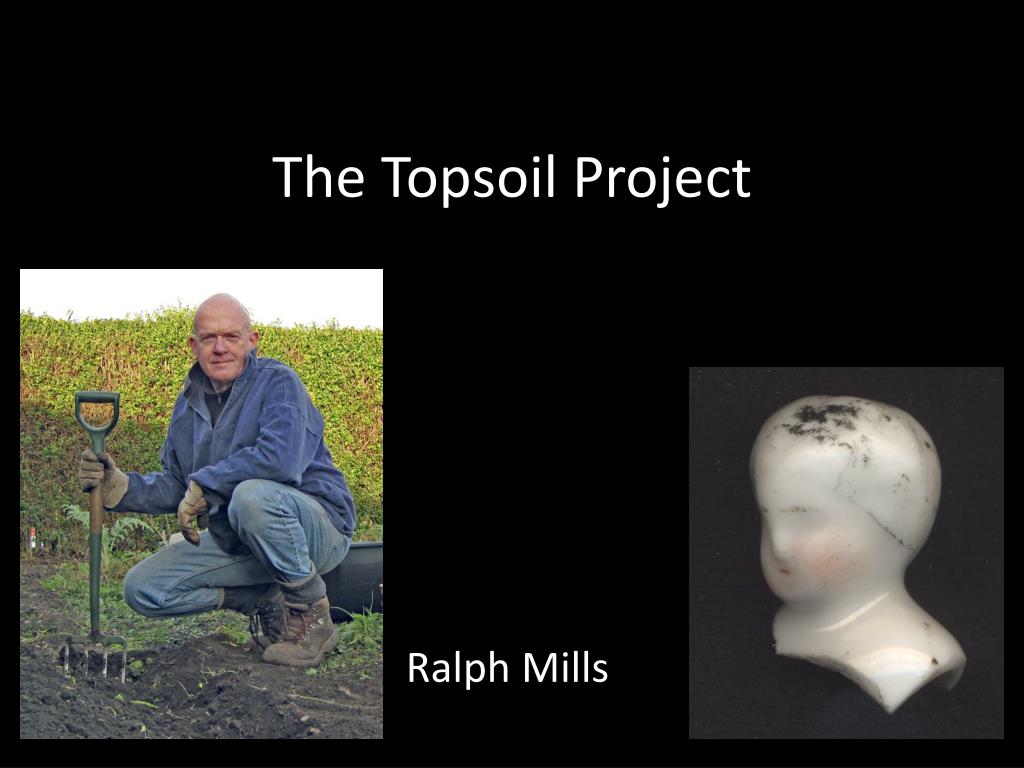 The Topsoil Project

Ralph Mills